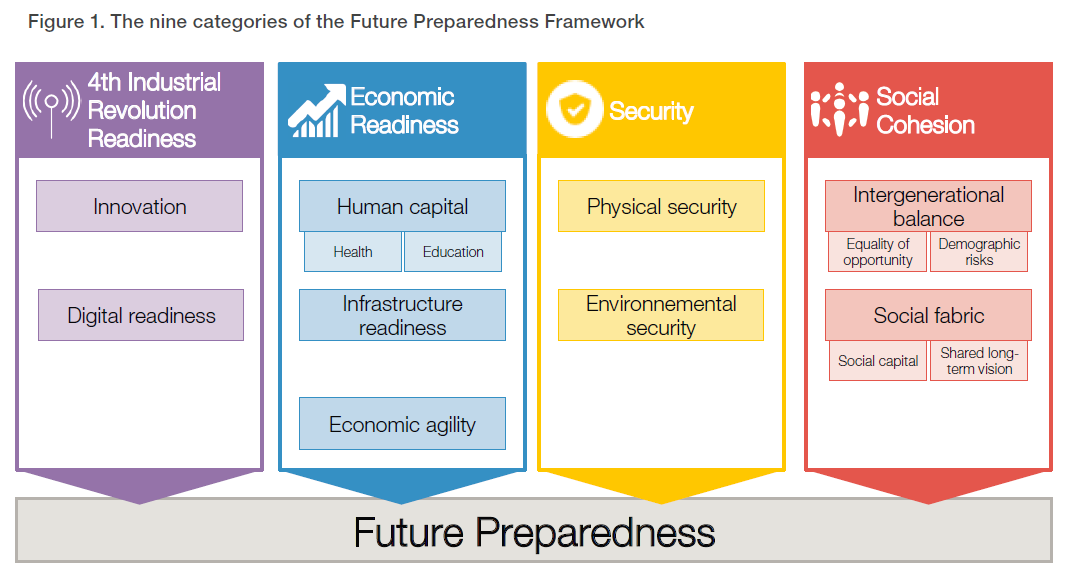 Figure 1. The nine categories of the Future Preparedness Framework

4th Industrial Revolution Readiness

Innovation

Digital readiness

Economic Readiness

Human capital

Health

Education

Infrastructure readiness

Economic agility

Security

Physical security

Environnemental security

Social Cohesion

Intergenerational balance

Equality of opportunity

Demographic risks

Social fabric

Social capital

Shared long-term vision

Future Preparedness